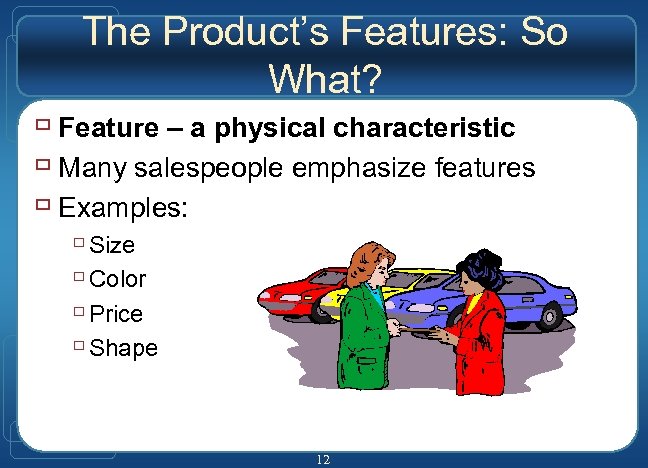 The Product's Features: So What?

Feature – a physical characteristic
Many salespeople emphasize features
Examples:
Size
Color
Price
Shape

12